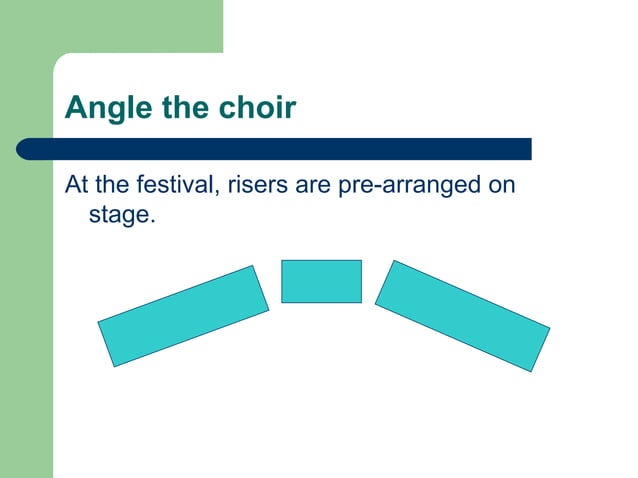 Angle the choir

At the festival, risers are pre-arranged on stage.